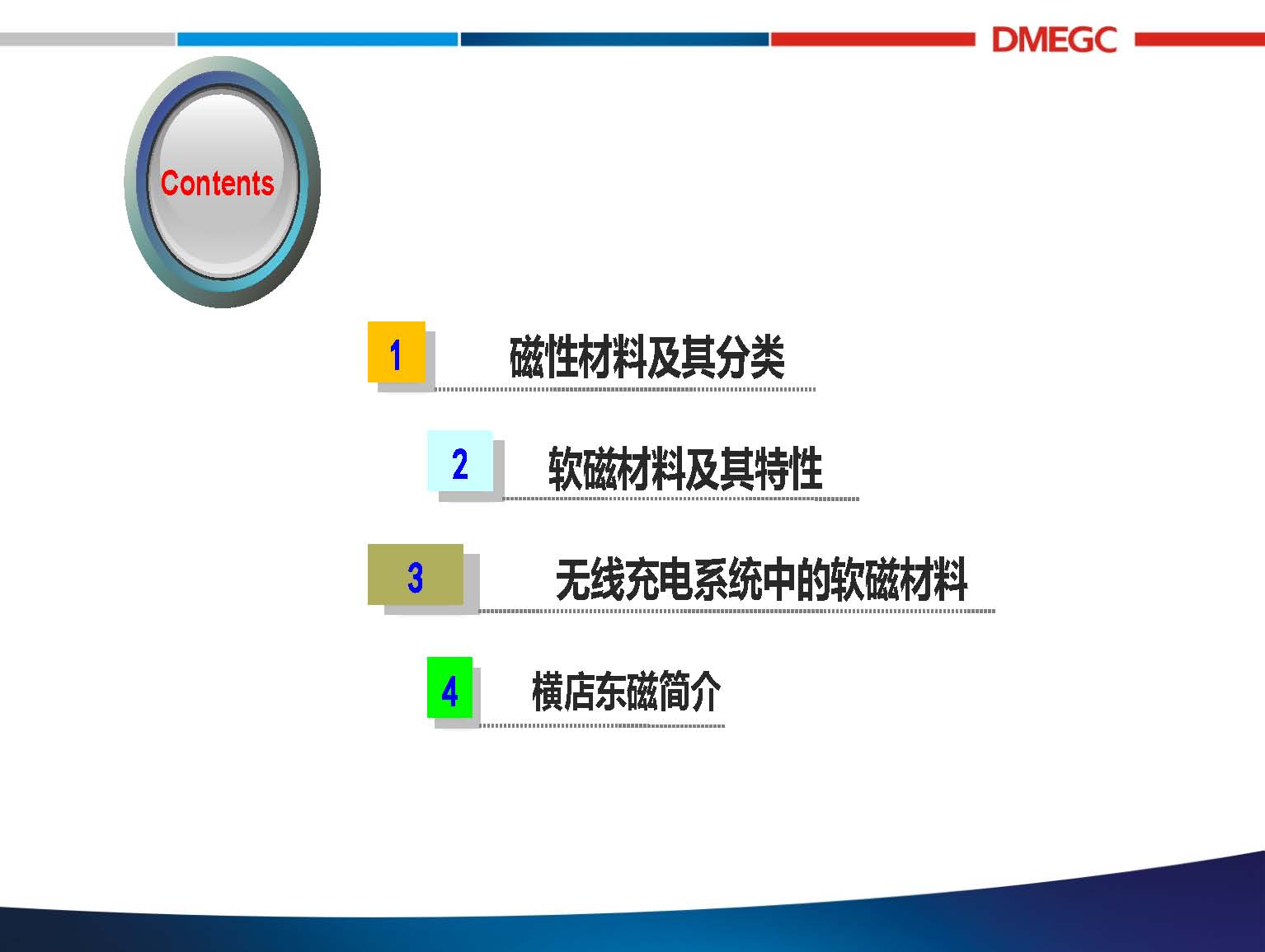 DMEGC

Contents

1 磁性材料及其分类

2 软磁材料及其特性

3 无线充电系统中的软磁材料

4 横店东磁简介